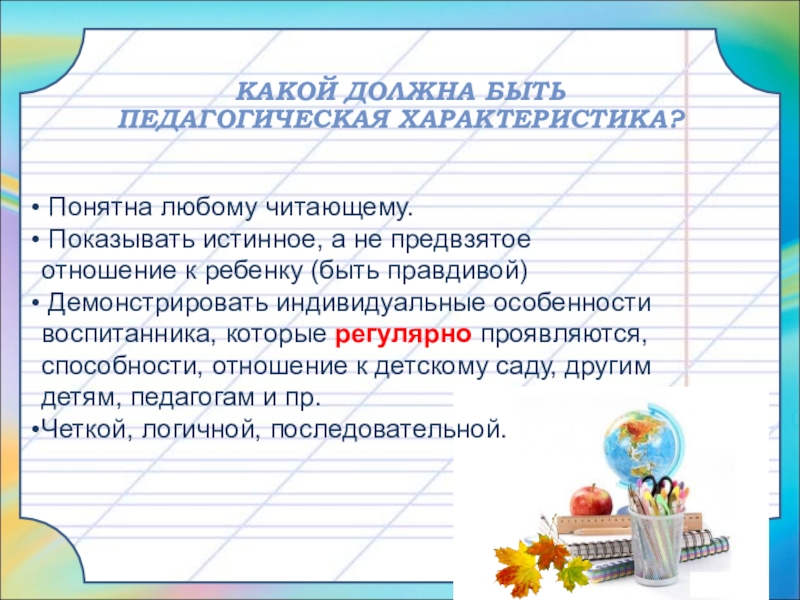 КАКОЙ ДОЛЖНА БЫТЬ ПЕДАГОГИЧЕСКАЯ ХАРАКТЕРИСТИКА?

• Понятна любому читающему.
• Показывать истинное, а не предвзятое отношение к ребенку (быть правдивой)
• Демонстрировать индивидуальные особенности воспитанника, которые регулярно проявляются, способности, отношение к детскому саду, другим детям, педагогам и пр.
•Четкой, логичной, последовательной.